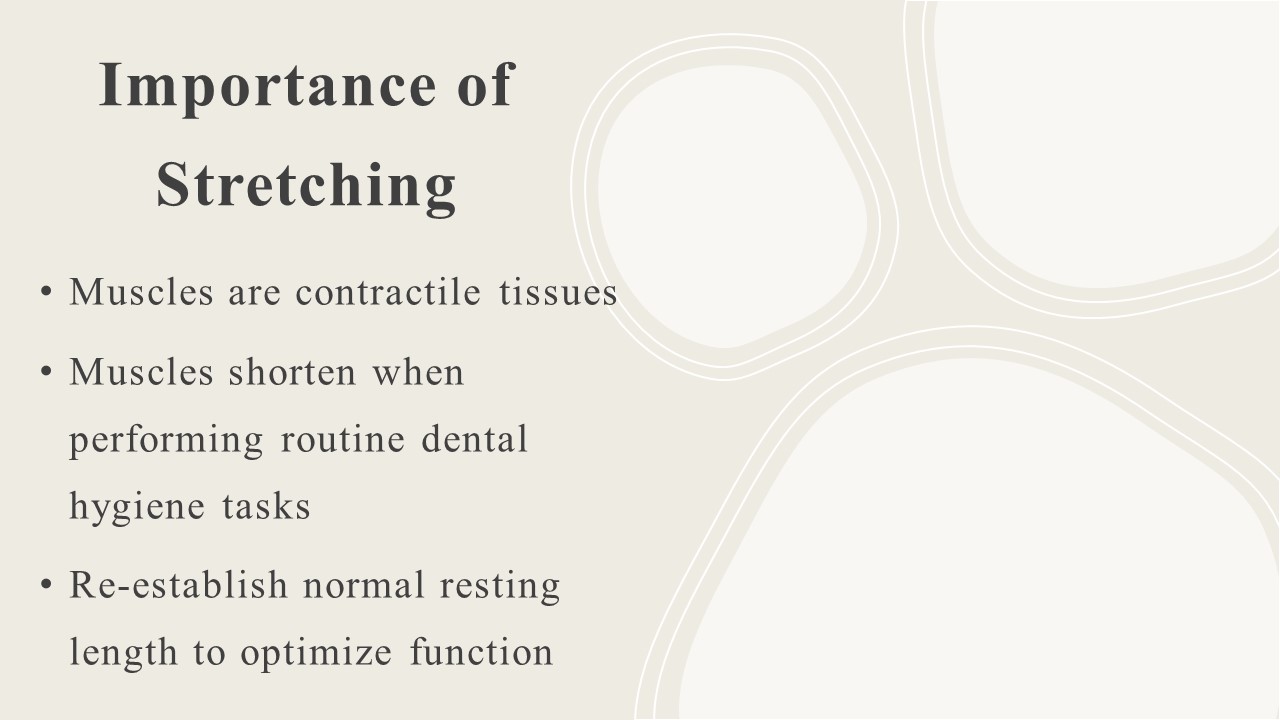 Importance of Stretching

• Muscles are contractile tissues

• Muscles shorten when performing routine dental hygiene tasks

• Re-establish normal resting length to optimize function